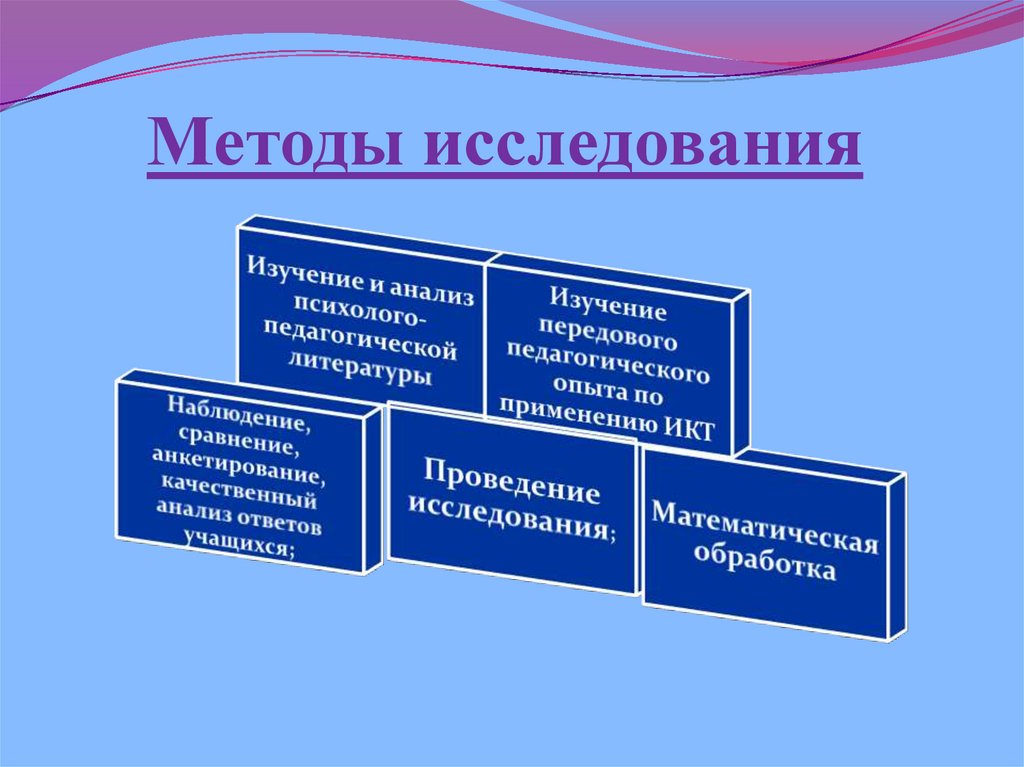 Методы исследования

Изучение и анализ психолого-педагогической литературы

Изучение передового педагогического опыта по применению ИКТ

Наблюдение, сравнение, анкетирование, качественный анализ ответов учащихся;

Проведение исследования;

Математическая обработка